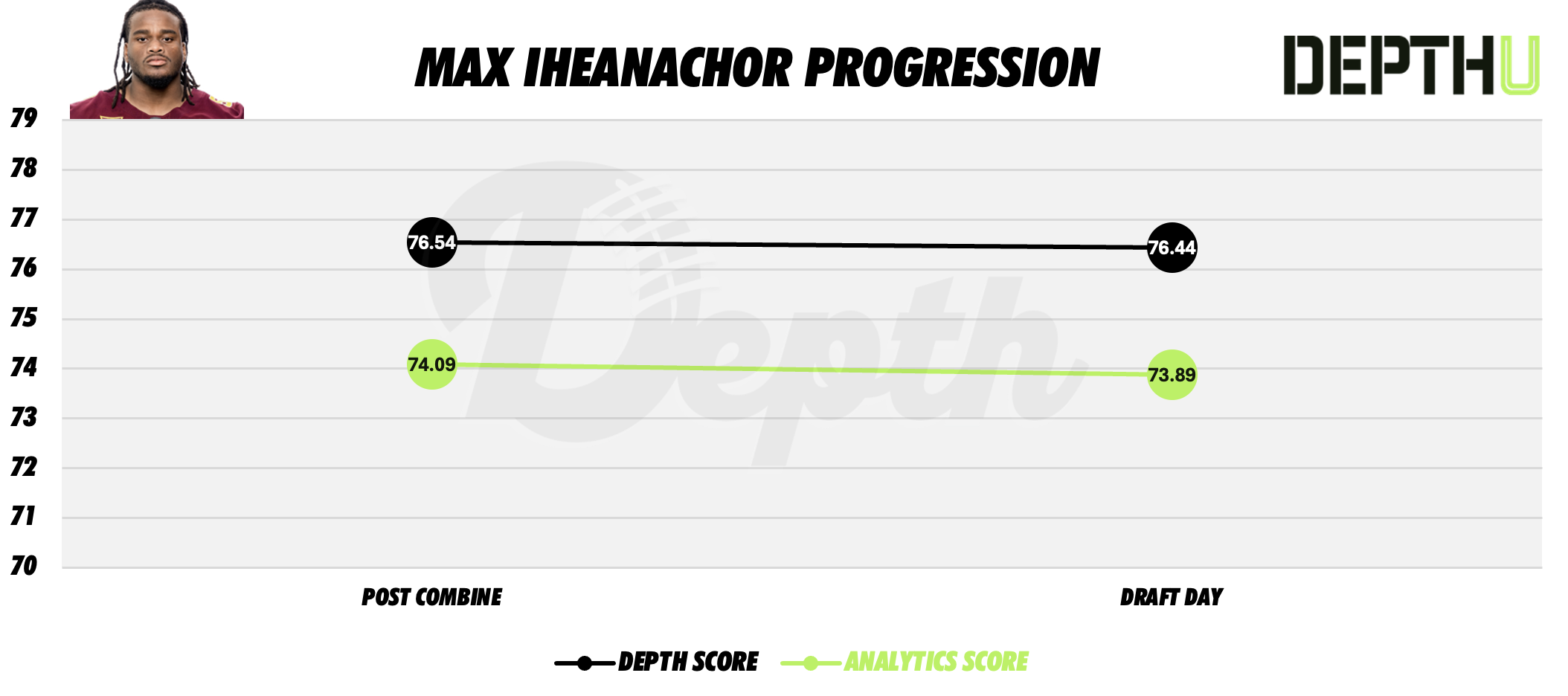 MAX IHEANACHOR PROGRESSION

DEPTHU

79
78
77
76
75
74
73
72
71
70

76.54
76.44
74.09
73.89

Depth

POST COMBINE
DRAFT DAY

DEPTH SCORE
ANALYTICS SCORE